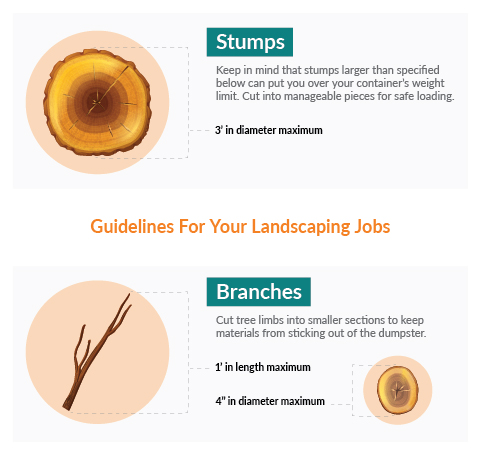 Stumps

Keep in mind that stumps larger than specified below can put you over your container's weight limit. Cut into manageable pieces for safe loading.

3' in diameter maximum

Guidelines For Your Landscaping Jobs

Branches

Cut tree limbs into smaller sections to keep materials from sticking out of the dumpster.

1' in length maximum

4" in diameter maximum